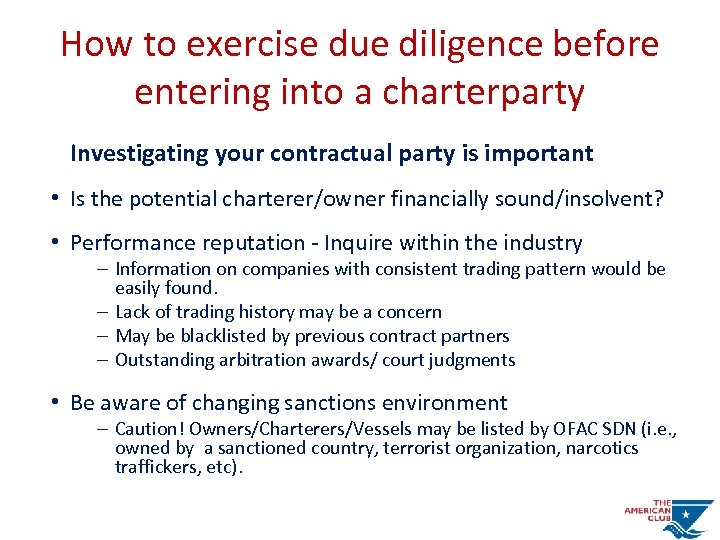 How to exercise due diligence before entering into a charterparty

Investigating your contractual party is important

• Is the potential charterer/owner financially sound/insolvent?

• Performance reputation - Inquire within the industry
– Information on companies with consistent trading pattern would be easily found.
– Lack of trading history may be a concern
– May be blacklisted by previous contract partners
– Outstanding arbitration awards/ court judgments

• Be aware of changing sanctions environment
– Caution! Owners/Charterers/Vessels may be listed by OFAC SDN (i.e., owned by a sanctioned country, terrorist organization, narcotics traffickers, etc).

THE AMERICAN CLUB